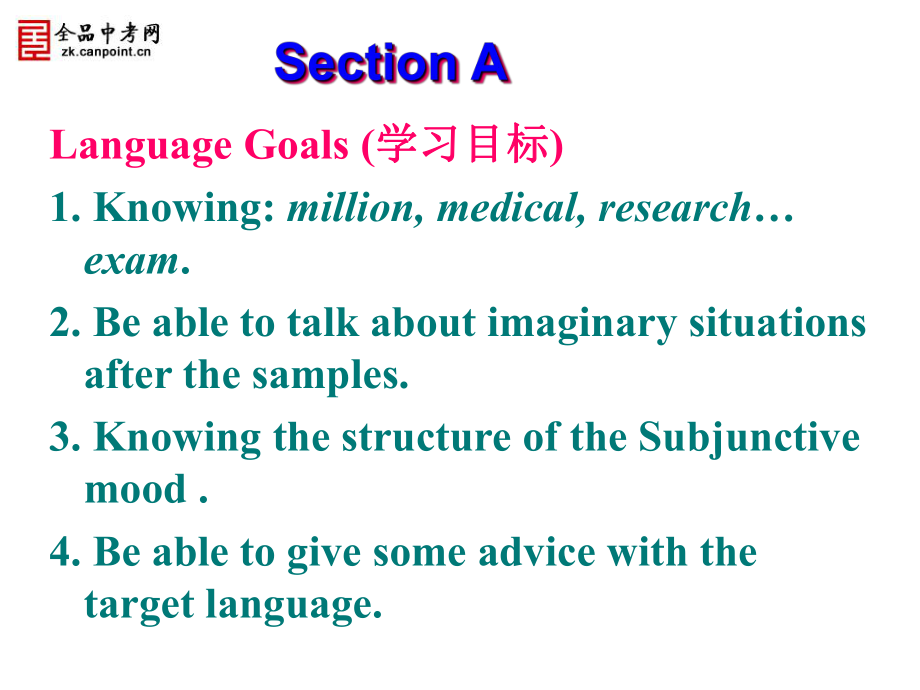 全品中考网
zk.canpoint.cn

Section A

Language Goals (学习目标)

1. Knowing: million, medical, research… exam.

2. Be able to talk about imaginary situations after the samples.

3. Knowing the structure of the Subjunctive mood .

4. Be able to give some advice with the target language.